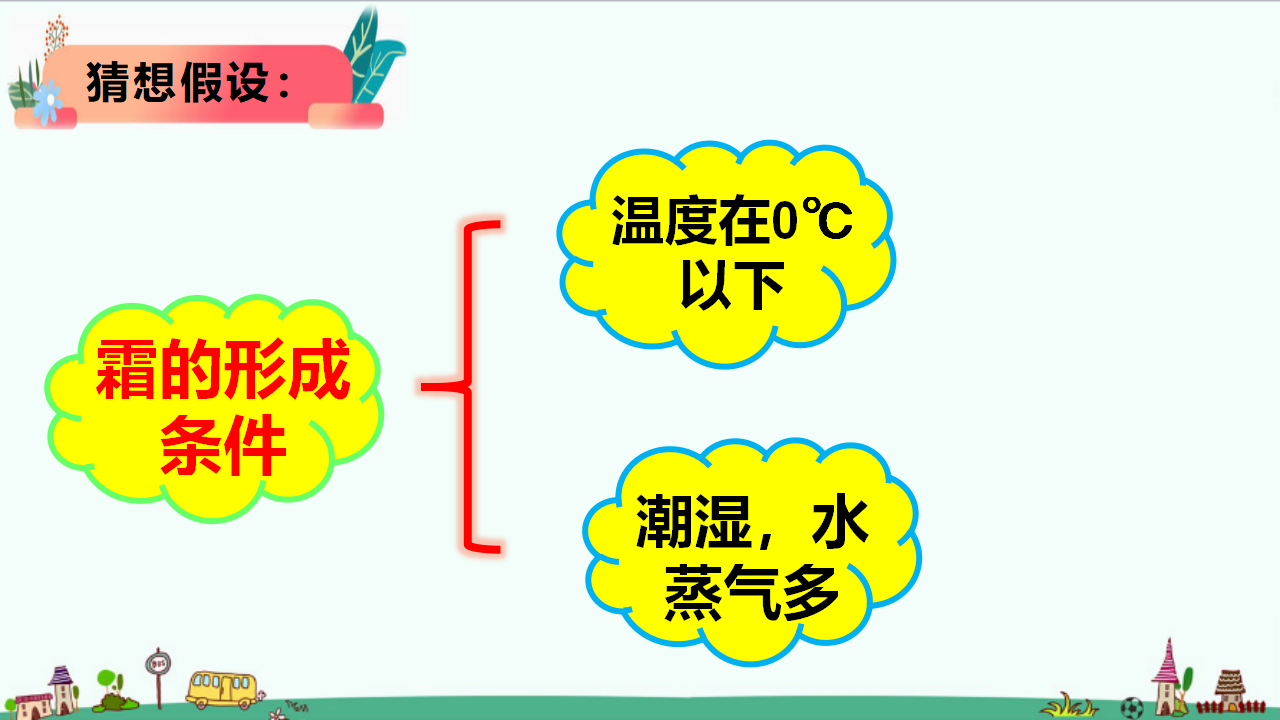 猜想假设：

霜的形成条件

温度在0℃以下

潮湿，水蒸气多